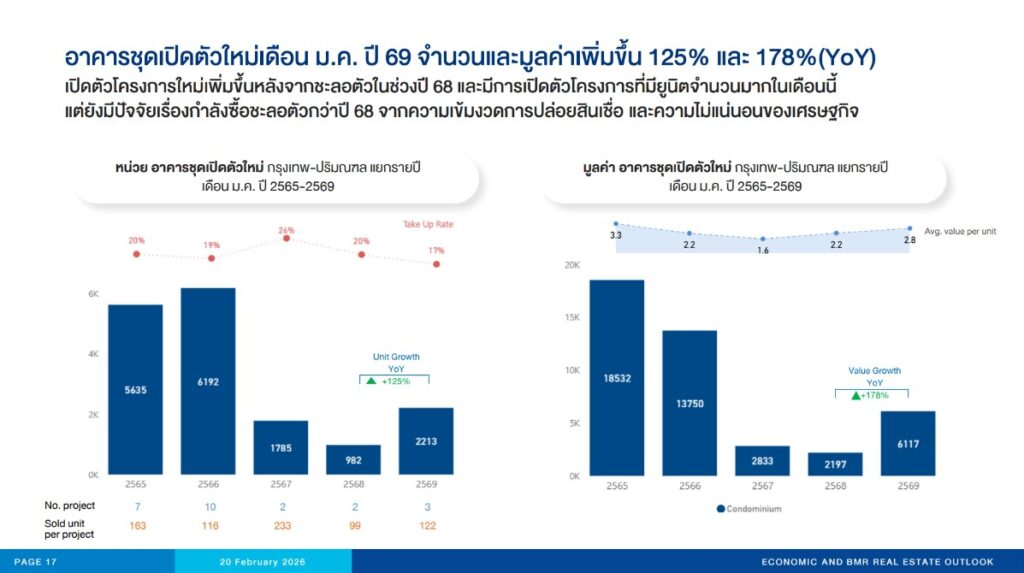 อาคารชุดเปิดตัวใหม่เดือน ม.ค. ปี 69 จำนวนและมูลค่าเพิ่มขึ้น 125% และ 178%(YoY)

เปิดตัวโครงการใหม่เพิ่มขึ้นหลังจากชะลอตัวในช่วงปี 68 และมีการเปิดตัวโครงการที่มียูนิตจำนวนมากในเดือนนี้ แต่ยังมีปัจจัยเรื่องกำลังซื้อชะลอตัวกว่าปี 68 จากความเข้มงวดการปล่อยสินเชื่อ และความไม่แน่นอนของเศรษฐกิจ

หน่วย อาคารชุดเปิดตัวใหม่ กรุงเทพ-ปริมณฑล แยกรายปี เดือน ม.ค. ปี 2565-2569

Take Up Rate

20% 19% 26% 20% 17%

6K
4K
2K
0K

5635 6192 1785 982 2213

Unit Growth YoY
+125%

2565 2566 2567 2568 2569

| No. project | 7 | 10 | 2 | 2 | 3 |
|---|---|---|---|---|---|
| Sold unit per project | 163 | 116 | 233 | 99 | 122 |

มูลค่า อาคารชุดเปิดตัวใหม่ กรุงเทพ-ปริมณฑล แยกรายปี เดือน ม.ค. ปี 2565-2569

3.3 2.2 1.6 2.2 2.8
Avg. value per unit

20K
15K
10K
5K
0K

18532 13750 2833 2197 6117

Value Growth YoY
+178%

2565 2566 2567 2568 2569

Condominium

PAGE 17
20 February 2026
ECONOMIC AND BMR REAL ESTATE OUTLOOK